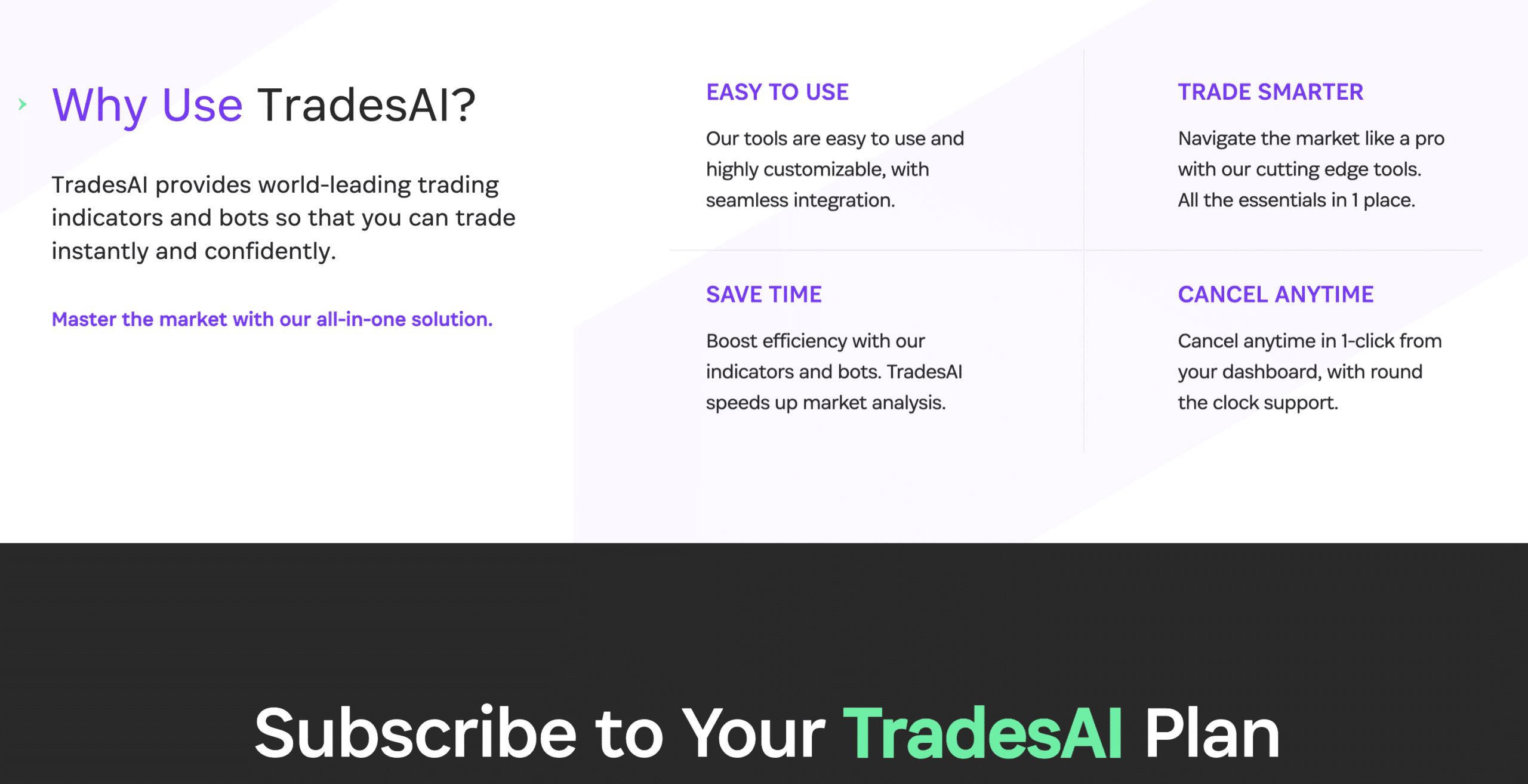 Why Use TradesAI?

TradesAI provides world-leading trading indicators and bots so that you can trade instantly and confidently.

Master the market with our all-in-one solution.

EASY TO USE

Our tools are easy to use and highly customizable, with seamless integration.

TRADE SMARTER

Navigate the market like a pro with our cutting edge tools. All the essentials in 1 place.

SAVE TIME

Boost efficiency with our indicators and bots. TradesAI speeds up market analysis.

CANCEL ANYTIME

Cancel anytime in 1-click from your dashboard, with round the clock support.

Subscribe to Your TradesAI Plan